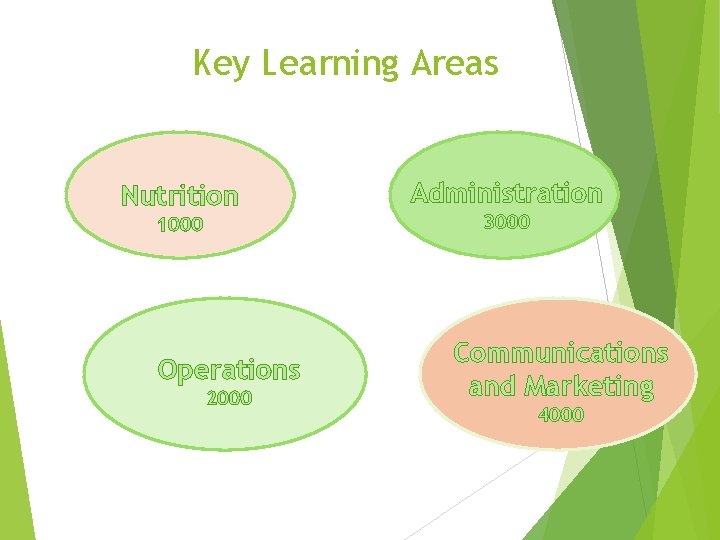 Key Learning Areas

Nutrition
1000

Administration
3000

Operations
2000

Communications and Marketing
4000